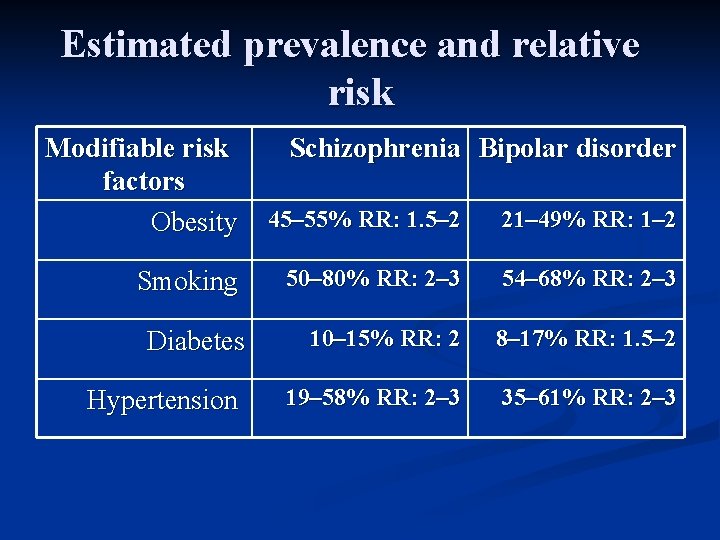 Estimated prevalence and relative risk

| Modifiable risk factors | Schizophrenia | Bipolar disorder |
|---|---|---|
| Obesity | 45–55% RR: 1.5–2 | 21–49% RR: 1–2 |
| Smoking | 50–80% RR: 2–3 | 54–68% RR: 2–3 |
| Diabetes | 10–15% RR: 2 | 8–17% RR: 1.5–2 |
| Hypertension | 19–58% RR: 2–3 | 35–61% RR: 2–3 |